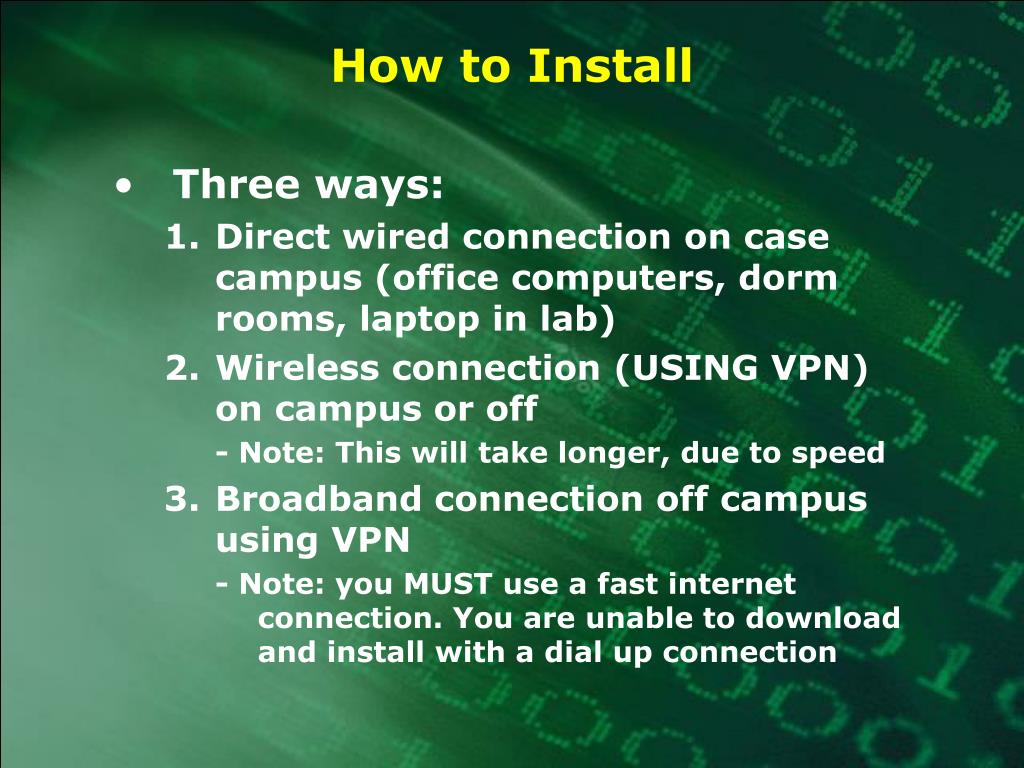 How to Install

• Three ways:

1. Direct wired connection on case campus (office computers, dorm rooms, laptop in lab)
2. Wireless connection (USING VPN) on campus or off
- Note: This will take longer, due to speed
3. Broadband connection off campus using VPN
- Note: you MUST use a fast internet connection. You are unable to download and install with a dial up connection